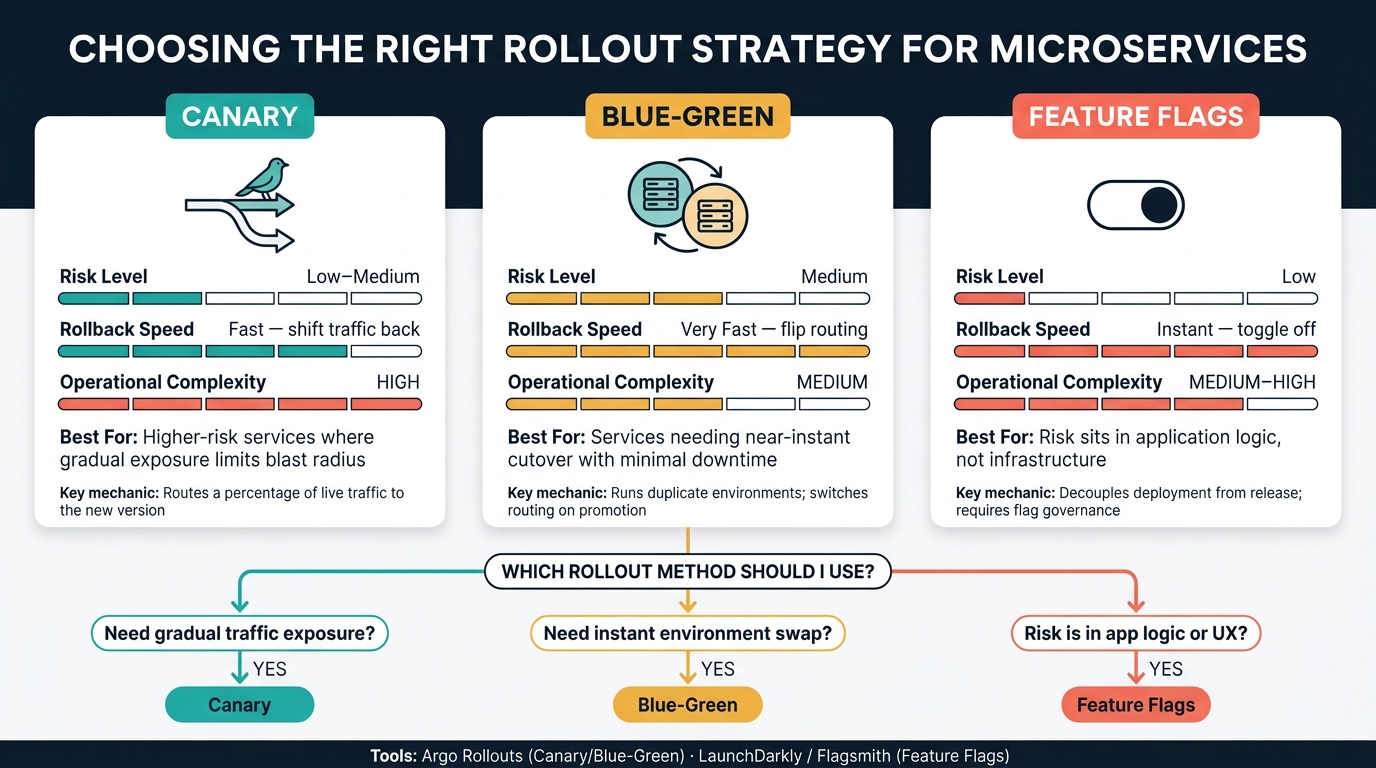 CHOOSING THE RIGHT ROLLOUT STRATEGY FOR MICROSERVICES

CANARY

Risk Level Low–Medium

Rollback Speed Fast — shift traffic back

Operational Complexity HIGH

Best For: Higher-risk services where gradual exposure limits blast radius

Key mechanic: Routes a percentage of live traffic to the new version

BLUE-GREEN

Risk Level Medium

Rollback Speed Very Fast — flip routing

Operational Complexity MEDIUM

Best For: Services needing near-instant cutover with minimal downtime

Key mechanic: Runs duplicate environments; switches routing on promotion

FEATURE FLAGS

Risk Level Low

Rollback Speed Instant — toggle off

Operational Complexity MEDIUM–HIGH

Best For: Risk sits in application logic, not infrastructure

Key mechanic: Decouples deployment from release; requires flag governance

WHICH ROLLOUT METHOD SHOULD I USE?

Need gradual traffic exposure?
YES
Canary

Need instant environment swap?
YES
Blue-Green

Risk is in app logic or UX?
YES
Feature Flags

Tools: Argo Rollouts (Canary/Blue-Green) · LaunchDarkly / Flagsmith (Feature Flags)